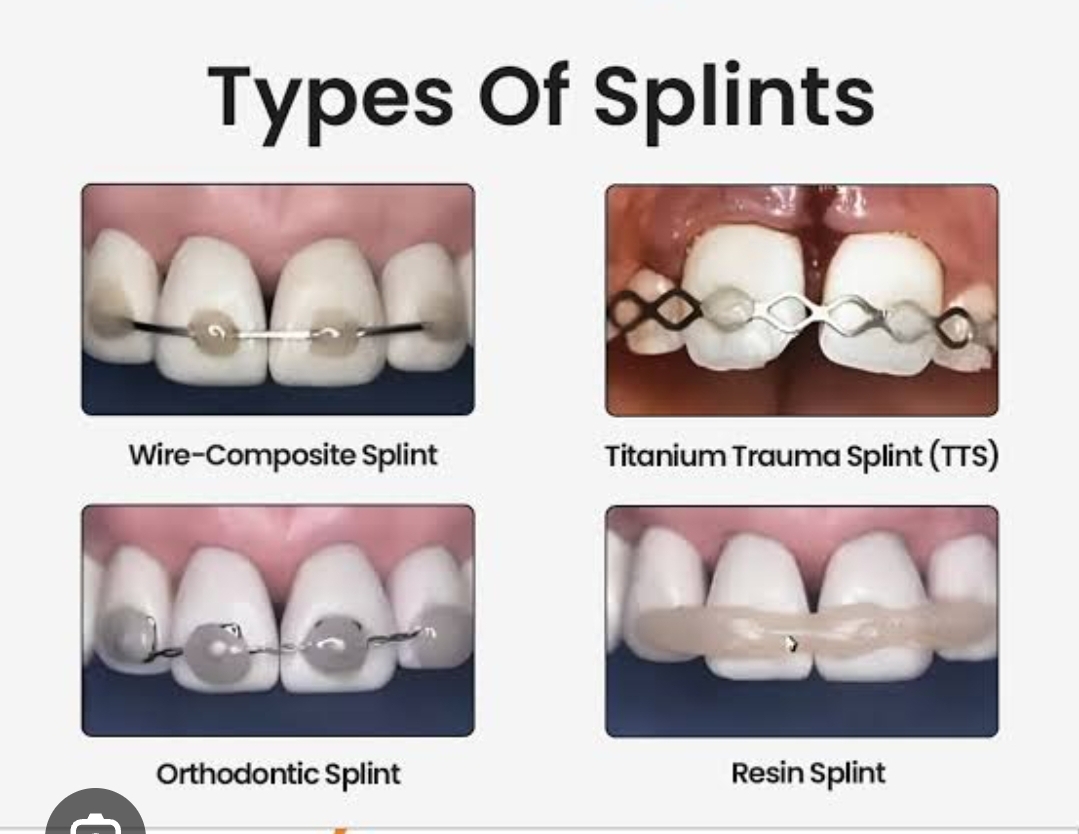 Types Of Splints

Wire-Composite Splint

Titanium Trauma Splint (TTS)

Orthodontic Splint

Resin Splint